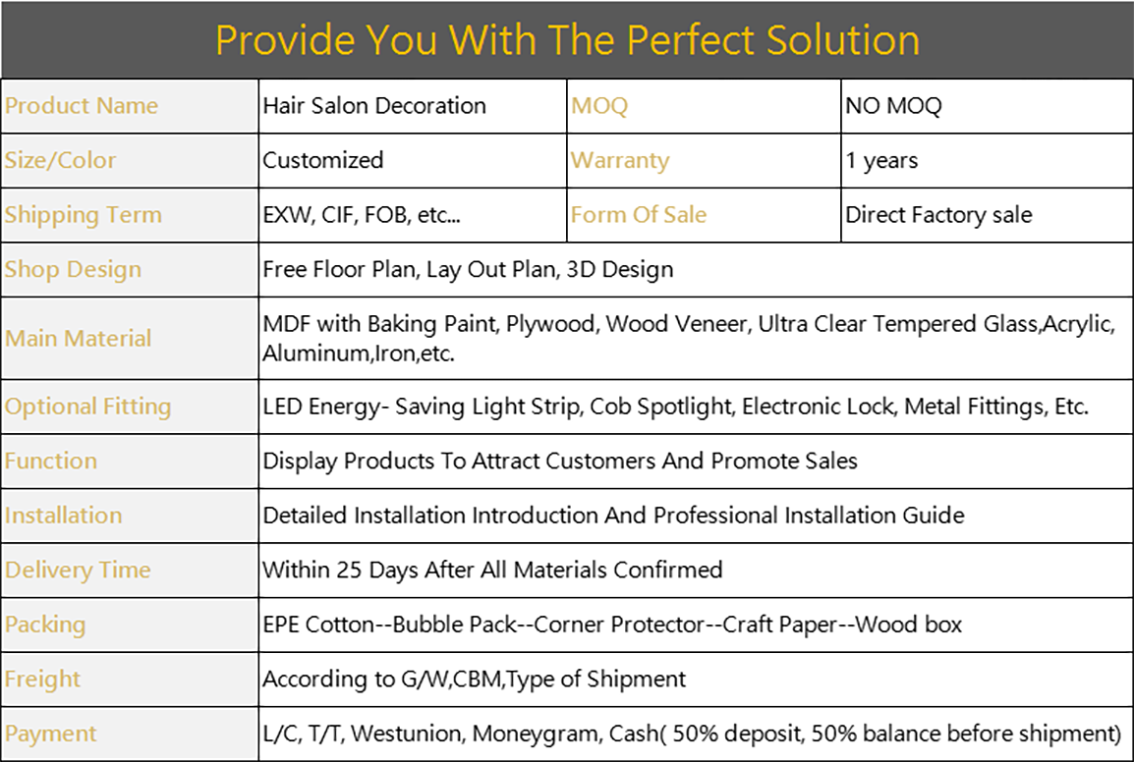 Provide You With The Perfect Solution

| Product Name | Hair Salon Decoration | MOQ | NO MOQ |
|---|---|---|---|
| Size/Color | Customized | Warranty | 1 years |
| Shipping Term | EXW, CIF, FOB, etc... | Form Of Sale | Direct Factory sale |
| Shop Design | Free Floor Plan, Lay Out Plan, 3D Design | | |
| Main Material | MDF with Baking Paint, Plywood, Wood Veneer, Ultra Clear Tempered Glass,Acrylic, Aluminum,Iron,etc. | | |
| Optional Fitting | LED Energy- Saving Light Strip, Cob Spotlight, Electronic Lock, Metal Fittings, Etc. | | |
| Function | Display Products To Attract Customers And Promote Sales | | |
| Installation | Detailed Installation Introduction And Professional Installation Guide | | |
| Delivery Time | Within 25 Days After All Materials Confirmed | | |
| Packing | EPE Cotton--Bubble Pack--Corner Protector--Craft Paper--Wood box | | |
| Freight | According to G/W,CBM,Type of Shipment | | |
| Payment | L/C, T/T, Westunion, Moneygram, Cash( 50% deposit, 50% balance before shipment) | | |